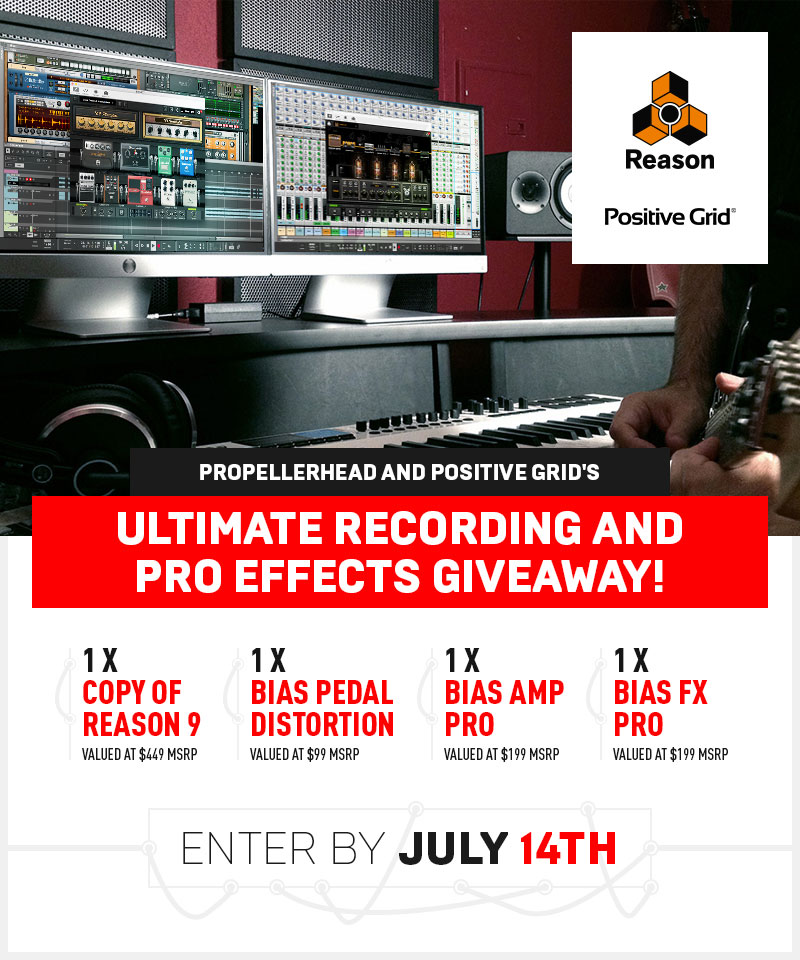 Reason

Positive Grid®

PROPELLERHEAD AND POSITIVE GRID'S

ULTIMATE RECORDING AND PRO EFFECTS GIVEAWAY!

1 X
COPY OF REASON 9
VALUED AT $449 MSRP

1 X
BIAS PEDAL DISTORTION
VALUED AT $99 MSRP

1 X
BIAS AMP PRO
VALUED AT $199 MSRP

1 X
BIAS FX PRO
VALUED AT $199 MSRP

ENTER BY JULY 14TH